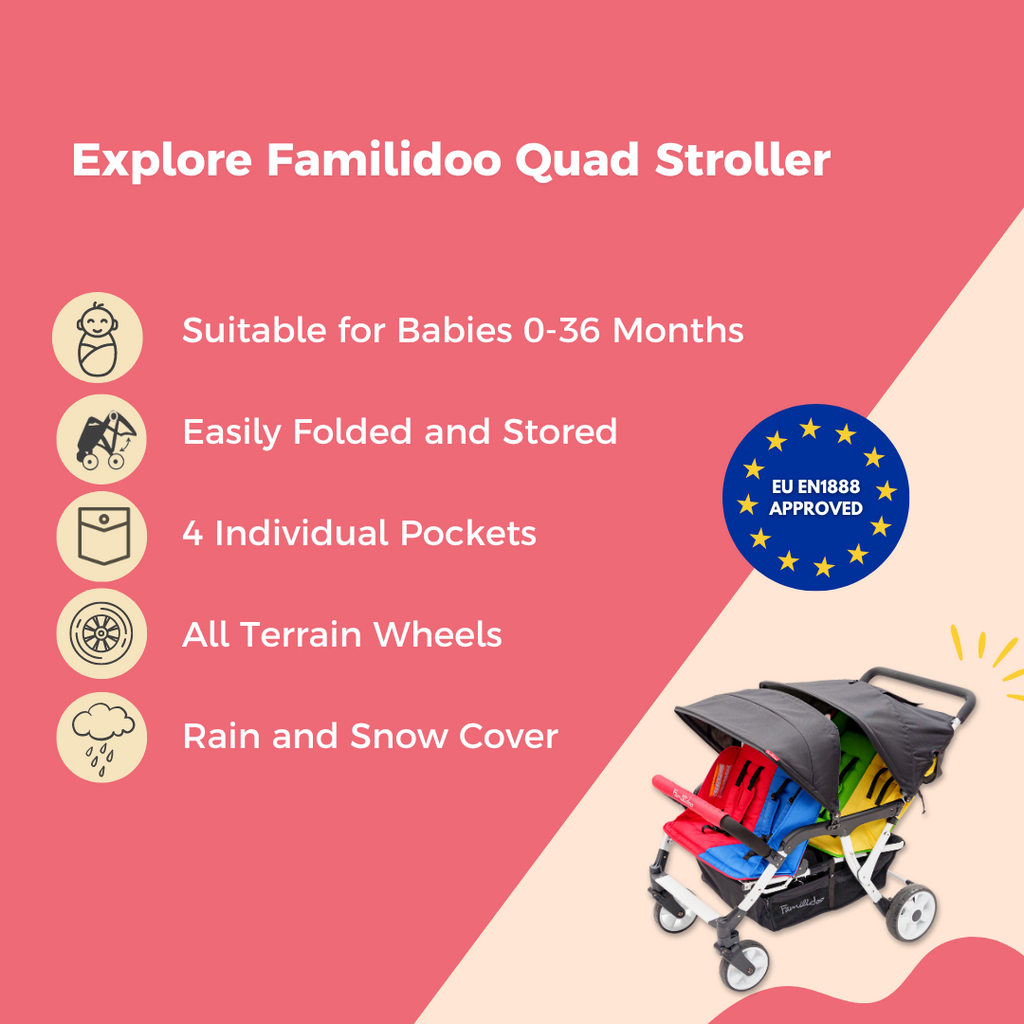 Explore Familidoo Quad Stroller

Suitable for Babies 0-36 Months

Easily Folded and Stored

4 Individual Pockets

All Terrain Wheels

Rain and Snow Cover

EU EN1888 APPROVED

Familidoo

Familidoo